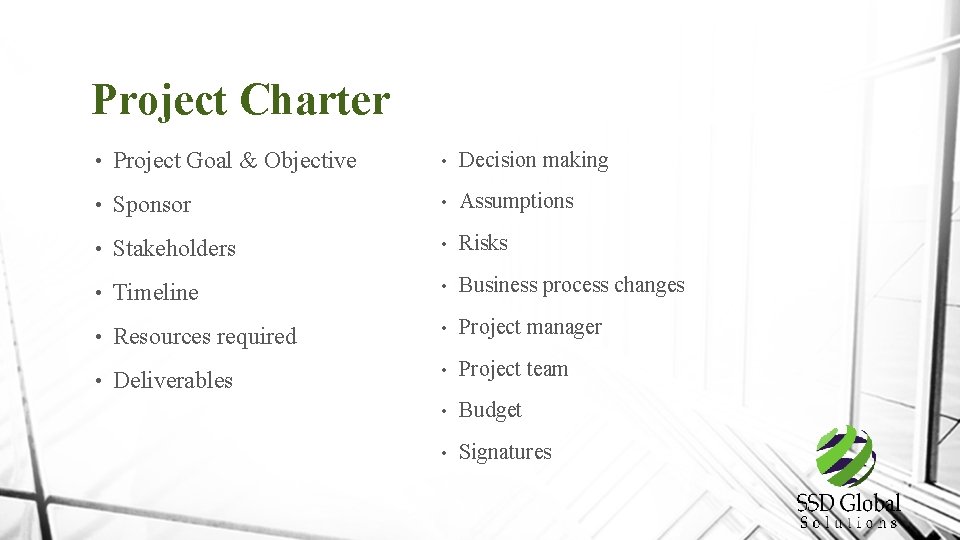 Project Charter

• Project Goal & Objective
• Sponsor
• Stakeholders
• Timeline
• Resources required
• Deliverables

• Decision making
• Assumptions
• Risks
• Business process changes
• Project manager
• Project team
• Budget
• Signatures

SSD Global
Solutions